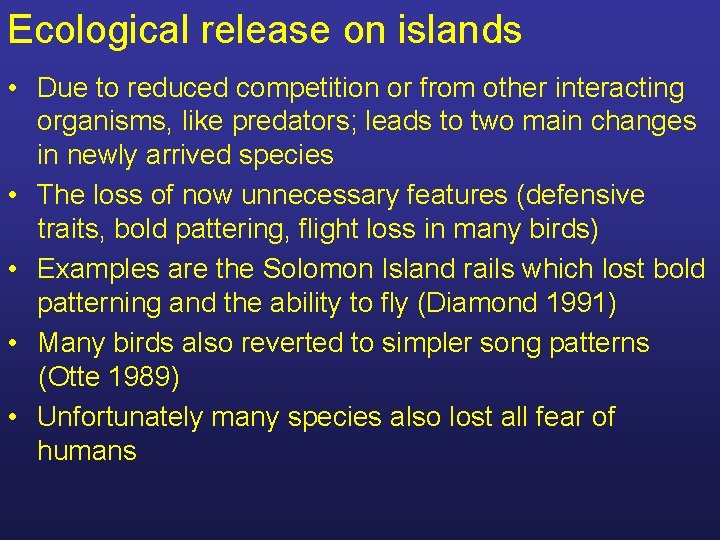 Ecological release on islands

• Due to reduced competition or from other interacting organisms, like predators; leads to two main changes in newly arrived species

• The loss of now unnecessary features (defensive traits, bold pattering, flight loss in many birds)

• Examples are the Solomon Island rails which lost bold patterning and the ability to fly (Diamond 1991)

• Many birds also reverted to simpler song patterns (Otte 1989)

• Unfortunately many species also lost all fear of humans